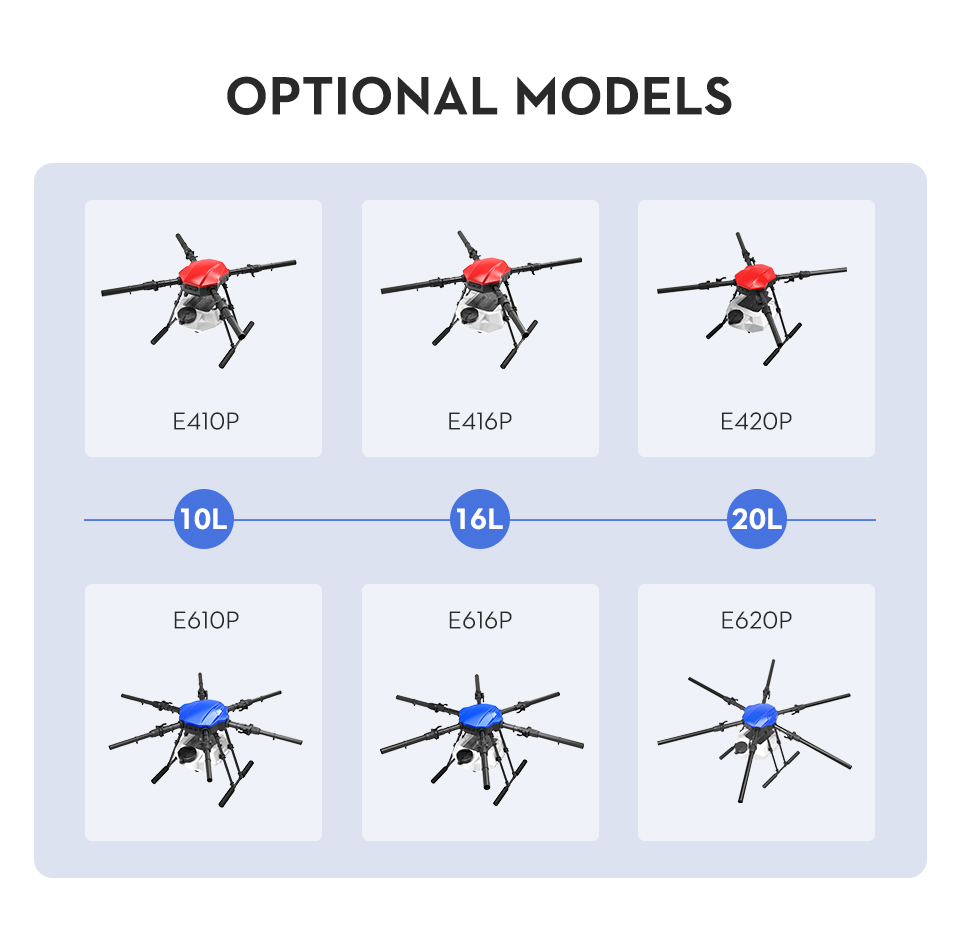 OPTIONAL MODELS

E410P

E416P

E420P

10L

16L

20L

E610P

E616P

E620P